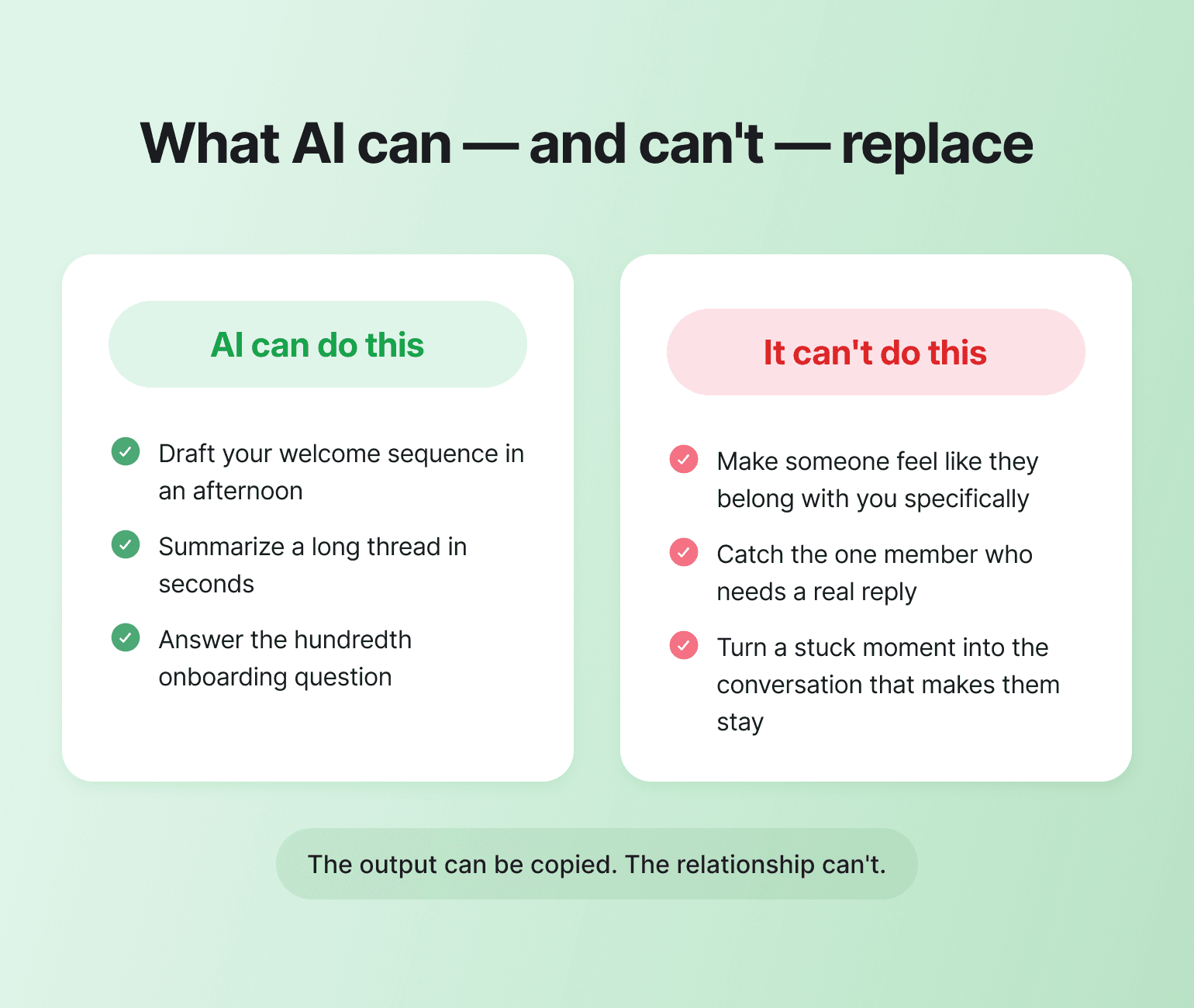 What AI can — and can't — replace

AI can do this

Draft your welcome sequence in an afternoon

Summarize a long thread in seconds

Answer the hundredth onboarding question

It can't do this

Make someone feel like they belong with you specifically

Catch the one member who needs a real reply

Turn a stuck moment into the conversation that makes them stay

The output can be copied. The relationship can't.